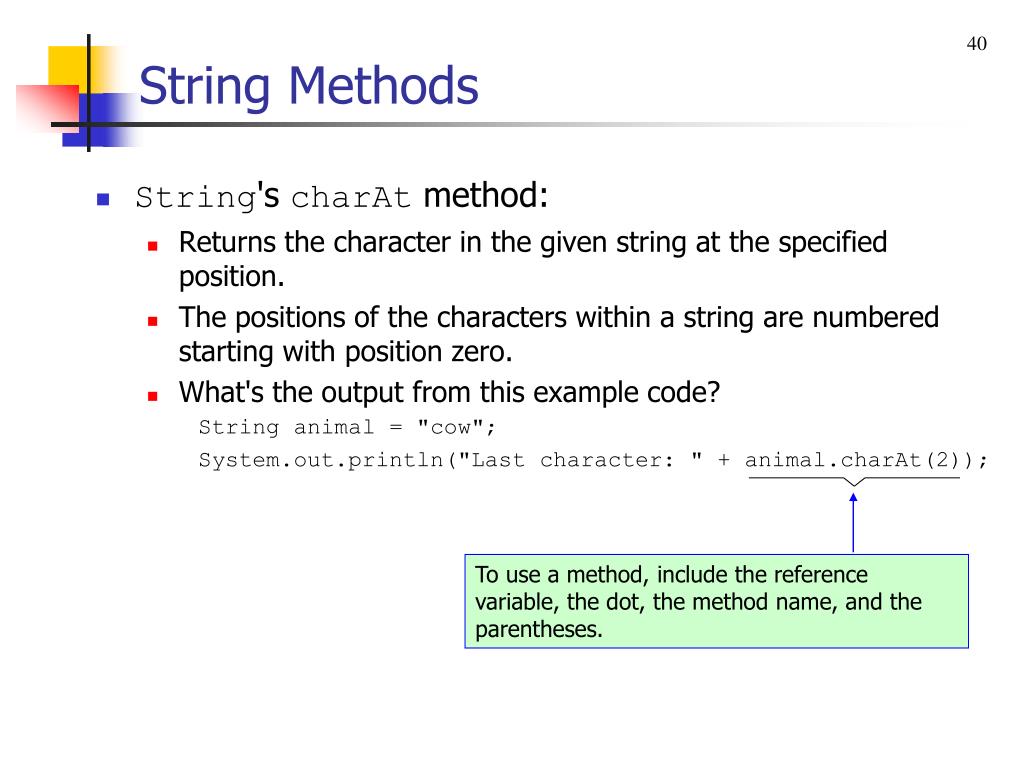 40

String Methods

String's charAt method:

Returns the character in the given string at the specified position.

The positions of the characters within a string are numbered starting with position zero.

What's the output from this example code?

String animal = "cow";
System.out.println("Last character: " + animal.charAt(2));

To use a method, include the reference variable, the dot, the method name, and the parentheses.